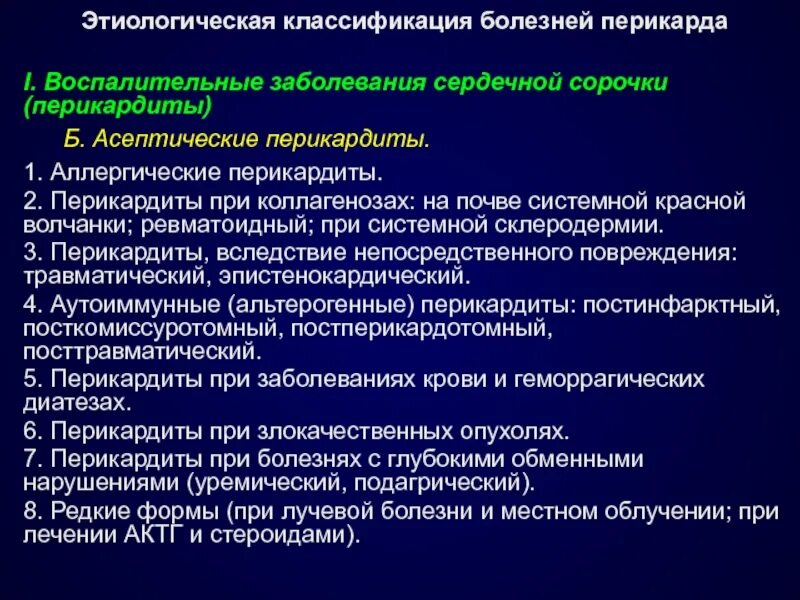 Этиологическая классификация болезней перикарда

I. Воспалительные заболевания сердечной сорочки (перикардиты)

Б. Асептические перикардиты.

1. Аллергические перикардиты.
2. Перикардиты при коллагенозах: на почве системной красной волчанки; ревматоидный; при системной склеродермии.
3. Перикардиты, вследствие непосредственного повреждения: травматический, эпистенокардический.
4. Аутоиммунные (альтерогенные) перикардиты: постинфарктный, посткомиссуротомный, постперикардотомный, посттравматический.
5. Перикардиты при заболеваниях крови и геморрагических диатезах.
6. Перикардиты при злокачественных опухолях.
7. Перикардиты при болезнях с глубокими обменными нарушениями (уремический, подагрический).
8. Редкие формы (при лучевой болезни и местном облучении; при лечении АКТГ и стероидами).